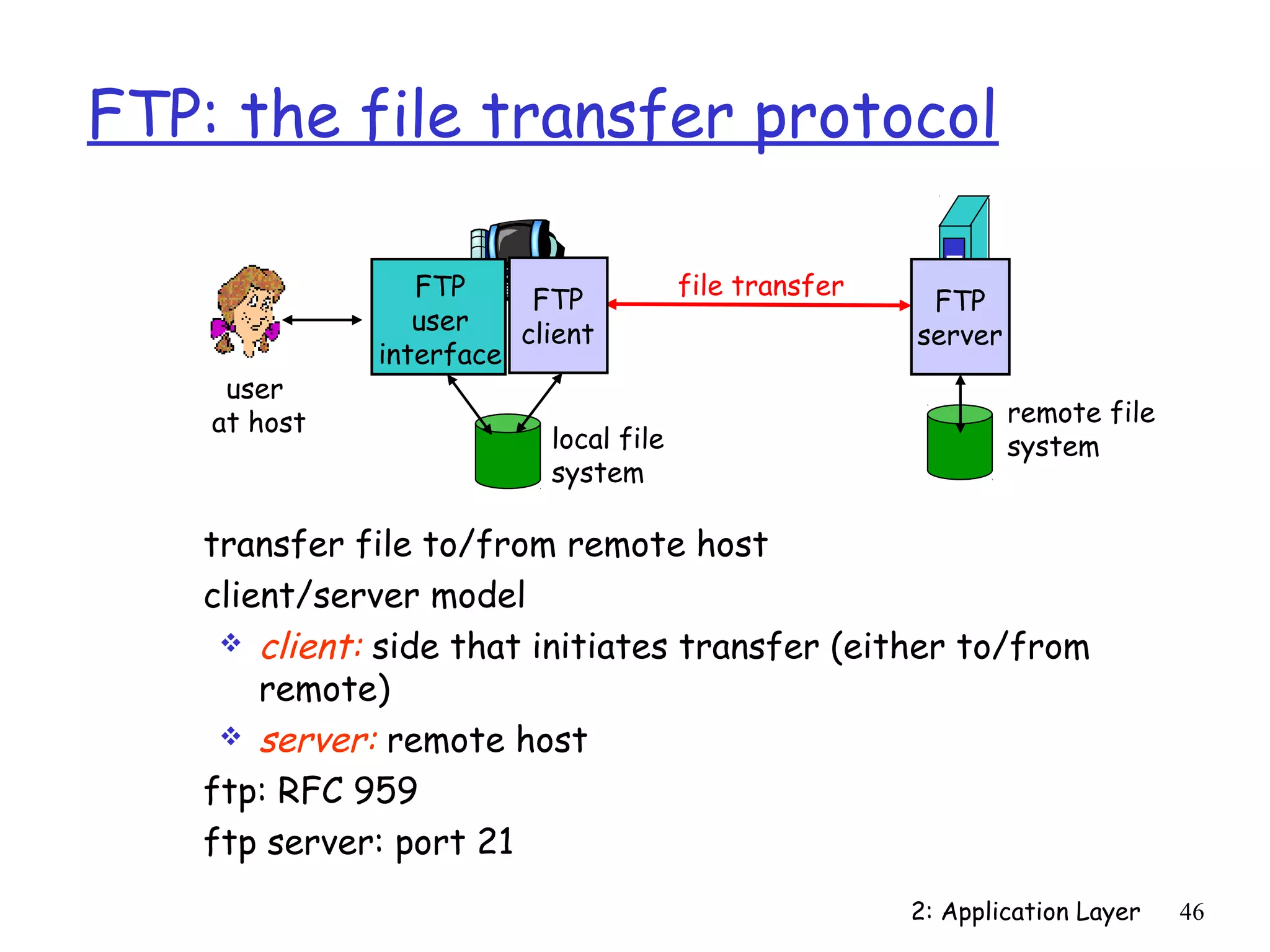 FTP: the file transfer protocol

user at host

FTP user interface

FTP client

file transfer

FTP server

local file system

remote file system

transfer file to/from remote host

client/server model

❖ client: side that initiates transfer (either to/from remote)

❖ server: remote host

ftp: RFC 959

ftp server: port 21

2: Application Layer 46